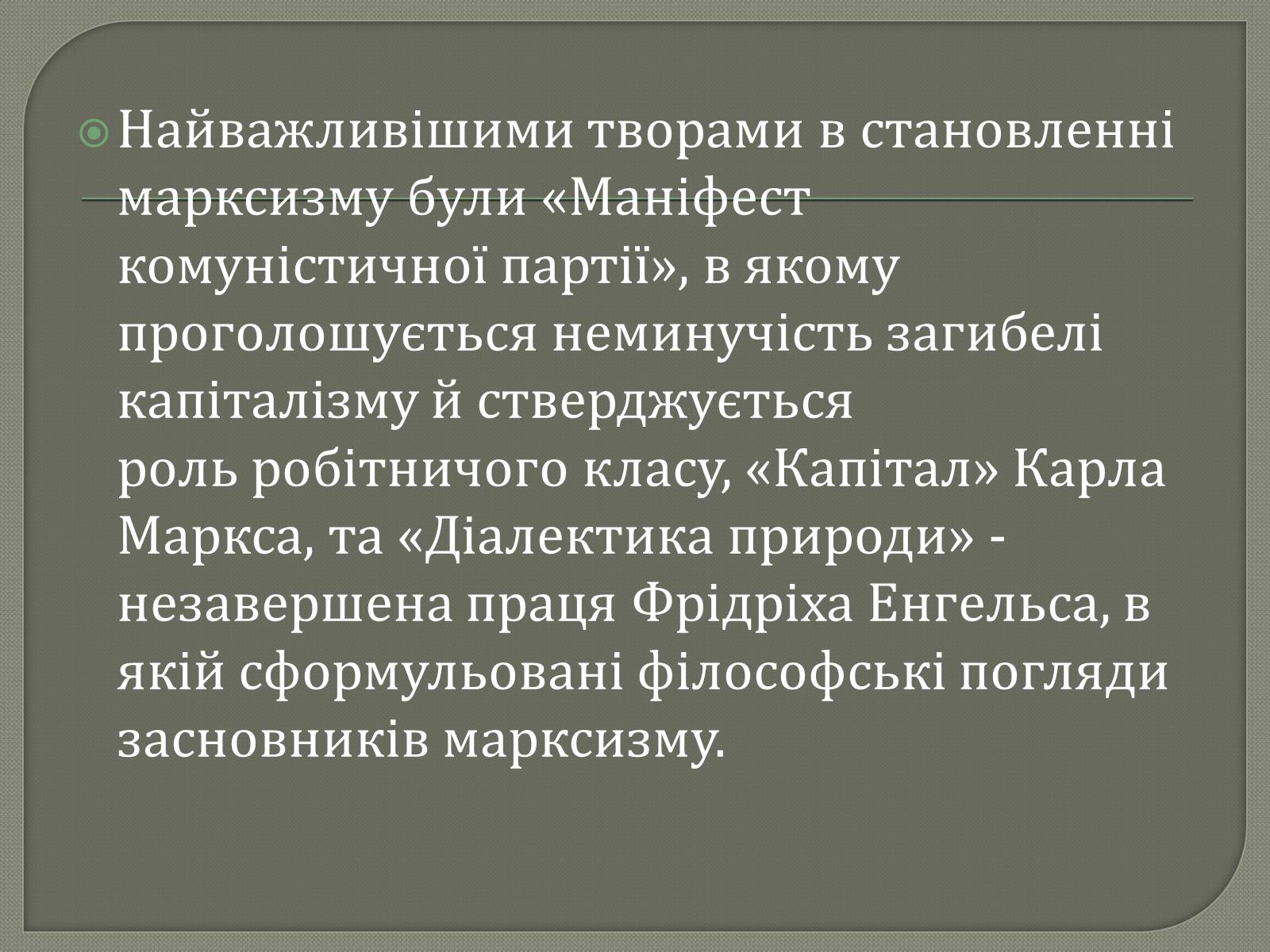 Найважливішими творами в становленні марксизму були «Маніфест комуністичної партії», в якому проголошується неминучість загибелі капіталізму й стверджується роль робітничого класу, «Капітал» Карла Маркса, та «Діалектика природи» - незавершена праця Фрідріха Енгельса, в якій сформульовані філософські погляди засновників марксизму.